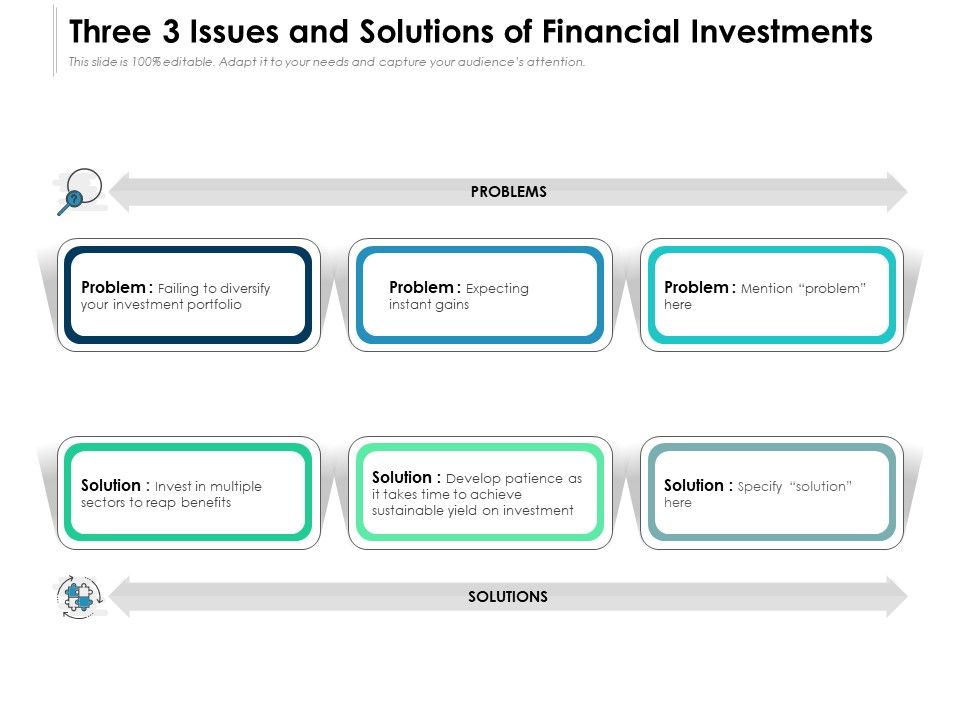 Three 3 Issues and Solutions of Financial Investments

This slide is 100% editable. Adapt it to your needs and capture your audience's attention.

PROBLEMS

Problem : Failing to diversify your investment portfolio

Problem : Expecting instant gains

Problem : Mention "problem" here

Solution : Invest in multiple sectors to reap benefits

Solution : Develop patience as it takes time to achieve sustainable yield on investment

Solution : Specify "solution" here

SOLUTIONS